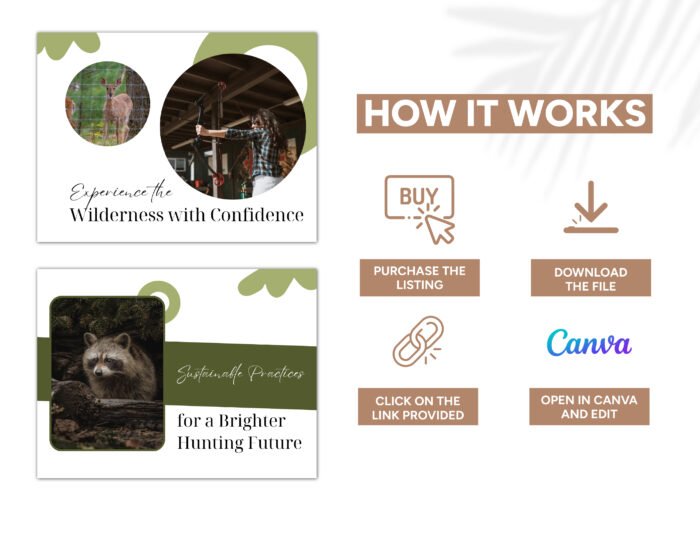 Experience the
Wilderness with Confidence

Sustainable Practices
for a Brighter
Hunting Future

HOW IT WORKS

BUY

PURCHASE THE LISTING

DOWNLOAD THE FILE

CLICK ON THE LINK PROVIDED

Canva

OPEN IN CANVA AND EDIT